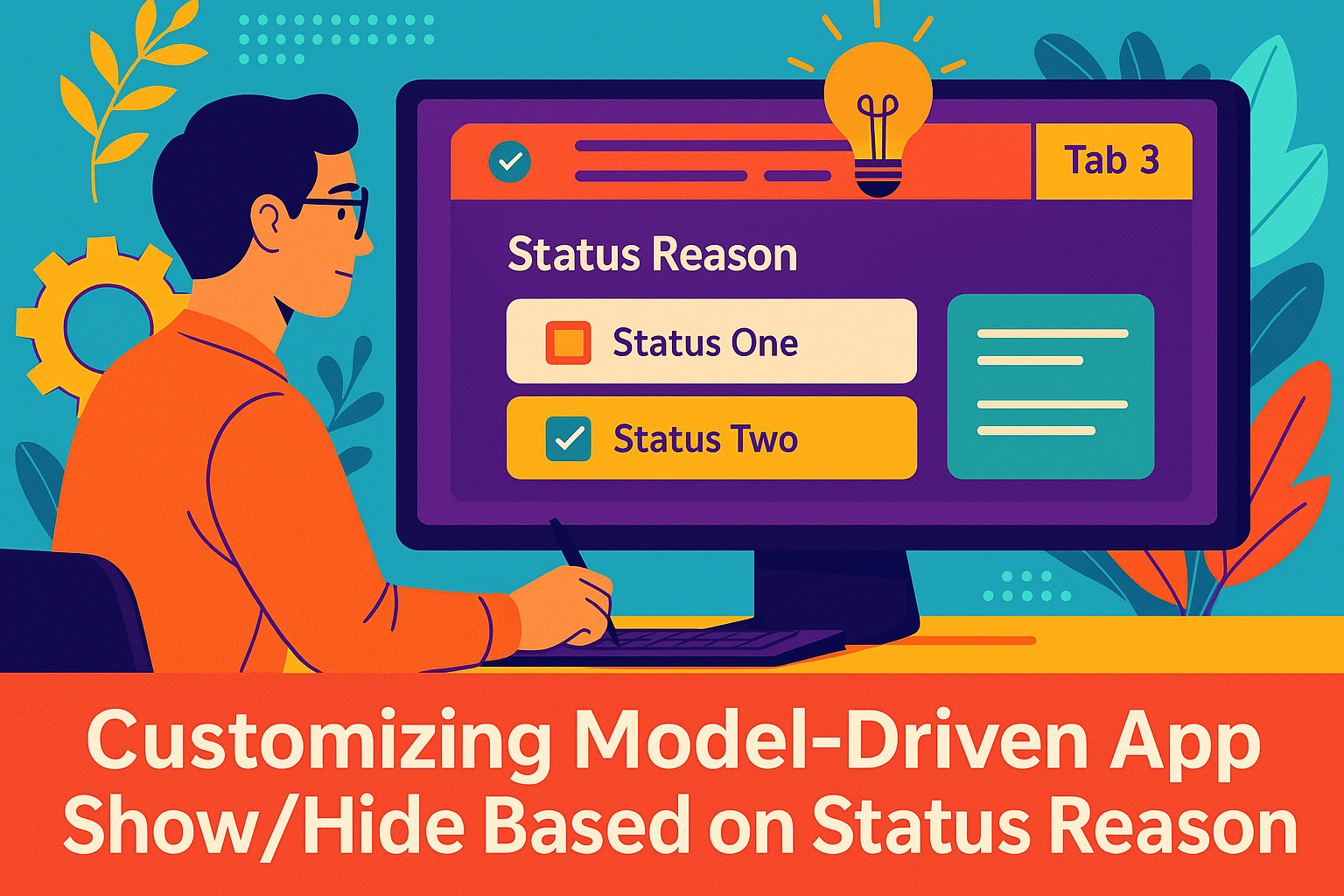 Tab 3

Status Reason

Status One

Status Two

Customizing Model-Driven App Show/Hide Based on Status Reason